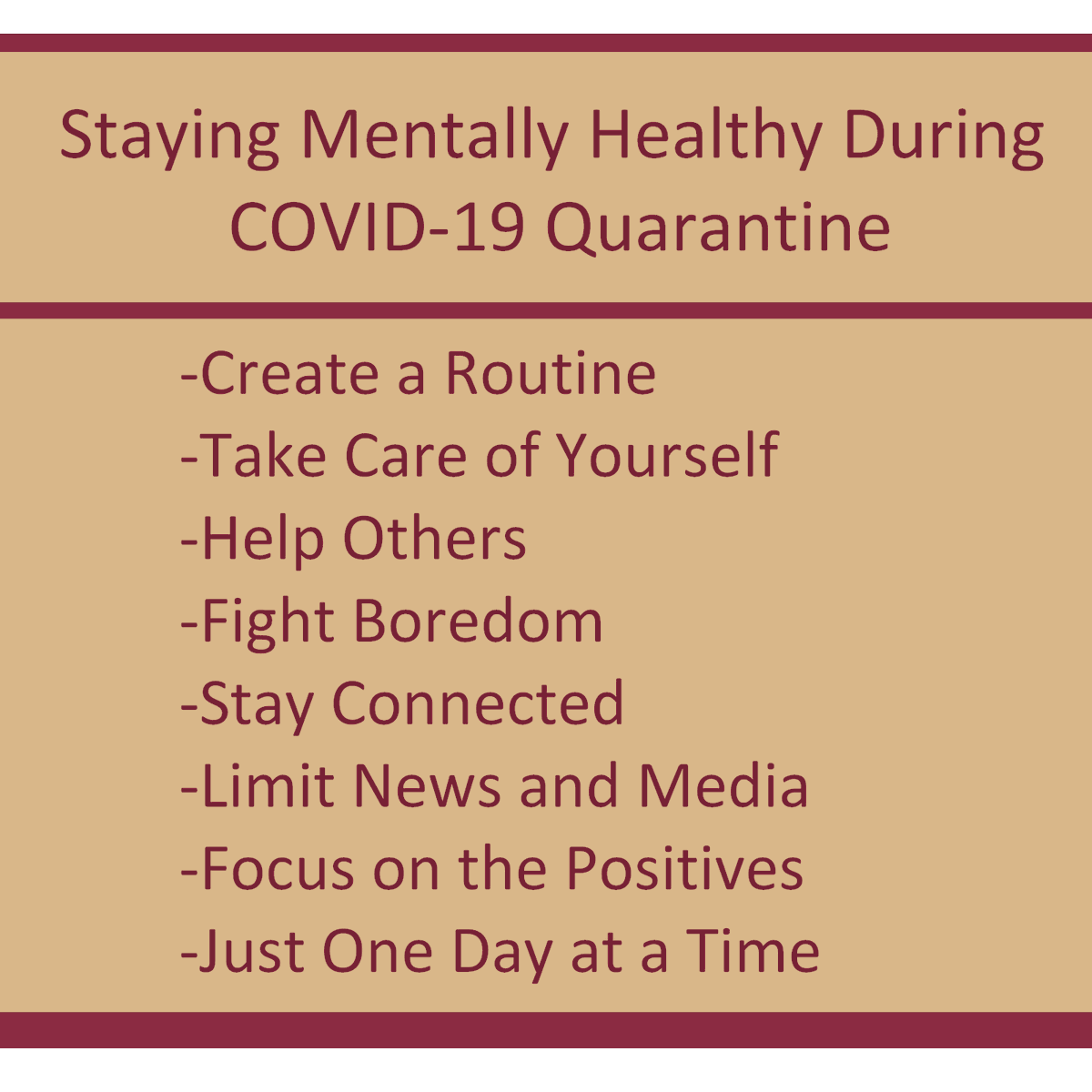 Staying Mentally Healthy During COVID-19 Quarantine

-Create a Routine
-Take Care of Yourself
-Help Others
-Fight Boredom
-Stay Connected
-Limit News and Media
-Focus on the Positives
-Just One Day at a Time